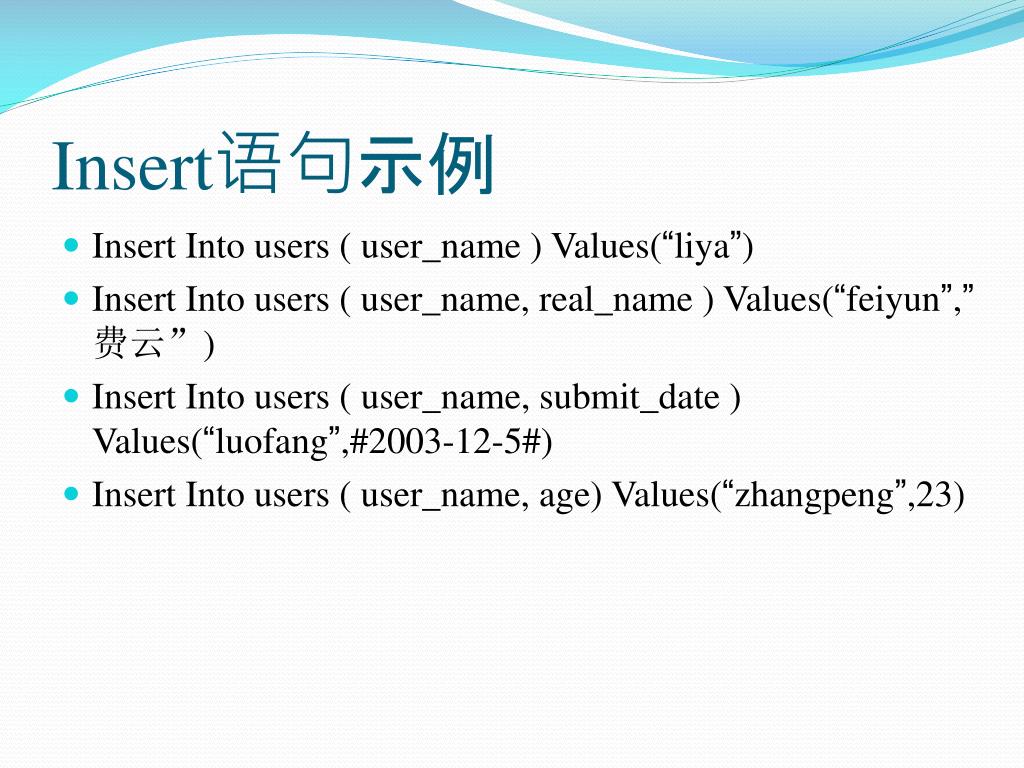 Insert语句示例

Insert Into users ( user_name ) Values(“liya”)

Insert Into users ( user_name, real_name ) Values(“feiyun”,”费云”)

Insert Into users ( user_name, submit_date ) Values(“luofang”,#2003-12-5#)

Insert Into users ( user_name, age) Values(“zhangpeng”,23)